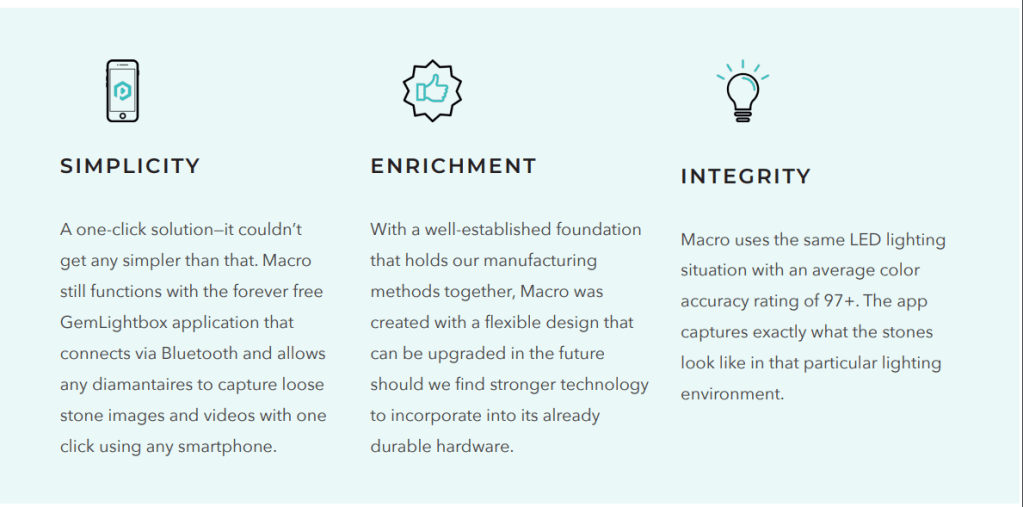 SIMPLICITY

A one-click solution—it couldn't get any simpler than that. Macro still functions with the forever free GemLightbox application that connects via Bluetooth and allows any diamantaires to capture loose stone images and videos with one click using any smartphone.

ENRICHMENT

With a well-established foundation that holds our manufacturing methods together, Macro was created with a flexible design that can be upgraded in the future should we find stronger technology to incorporate into its already durable hardware.

INTEGRITY

Macro uses the same LED lighting situation with an average color accuracy rating of 97+. The app captures exactly what the stones look like in that particular lighting environment.